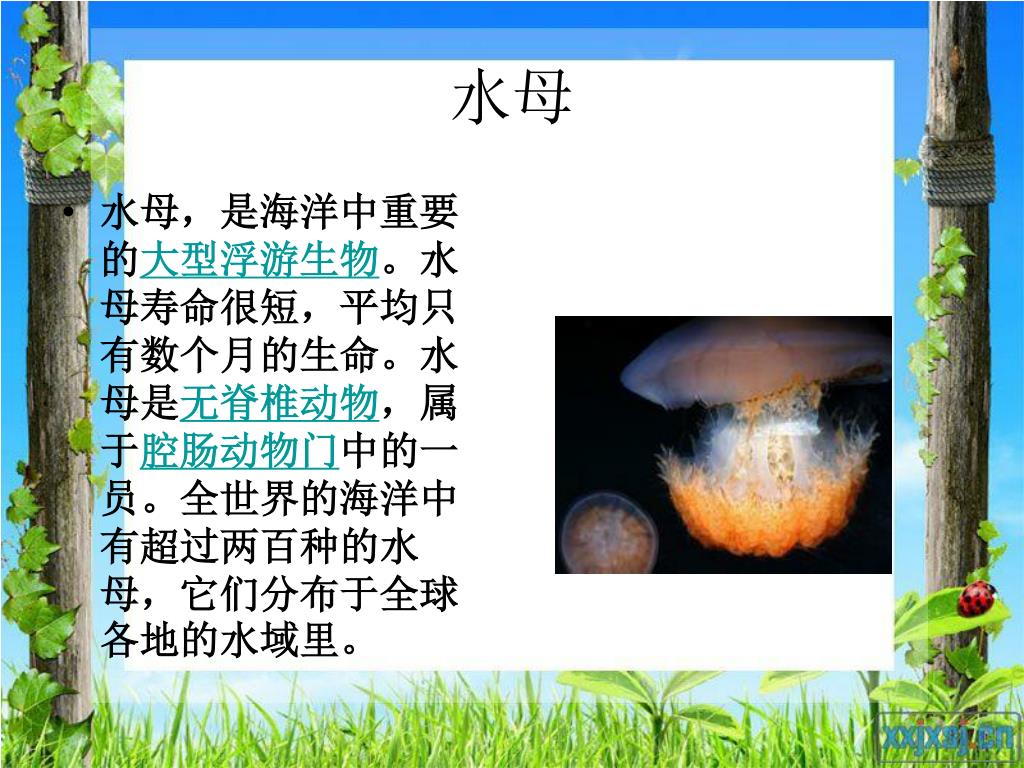 水母

• 水母，是海洋中重要的大型浮游生物。水母寿命很短，平均只有数个月的生命。水母是无脊椎动物，属于腔肠动物门中的一员。全世界的海洋中有超过两百种的水母，它们分布于全球各地的水域里。

xxjxsj.cn